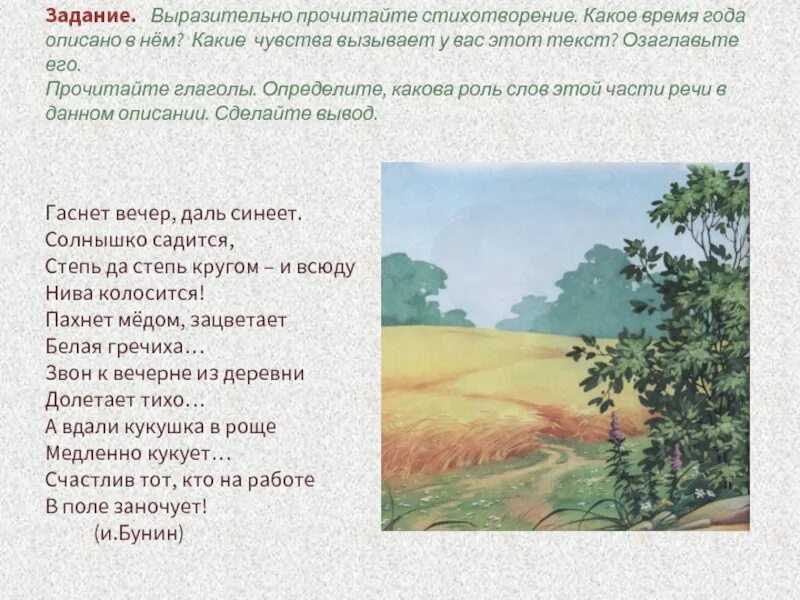 Задание. Выразительно прочитайте стихотворение. Какое время года описано в нём? Какие чувства вызывает у вас этот текст? Озаглавьте его.
Прочитайте глаголы. Определите, какова роль слов этой части речи в данном описании. Сделайте вывод.

Гаснет вечер, даль синеет.
Солнышко садится,
Степь да степь кругом – и всюду
Нива колосится!
Пахнет мёдом, зацветает
Белая гречиха…
Звон к вечерне из деревни
Долетает тихо…
А вдали кукушка в роще
Медленно кукует…
Счастлив тот, кто на работе
В поле заночует!
(и.Бунин)